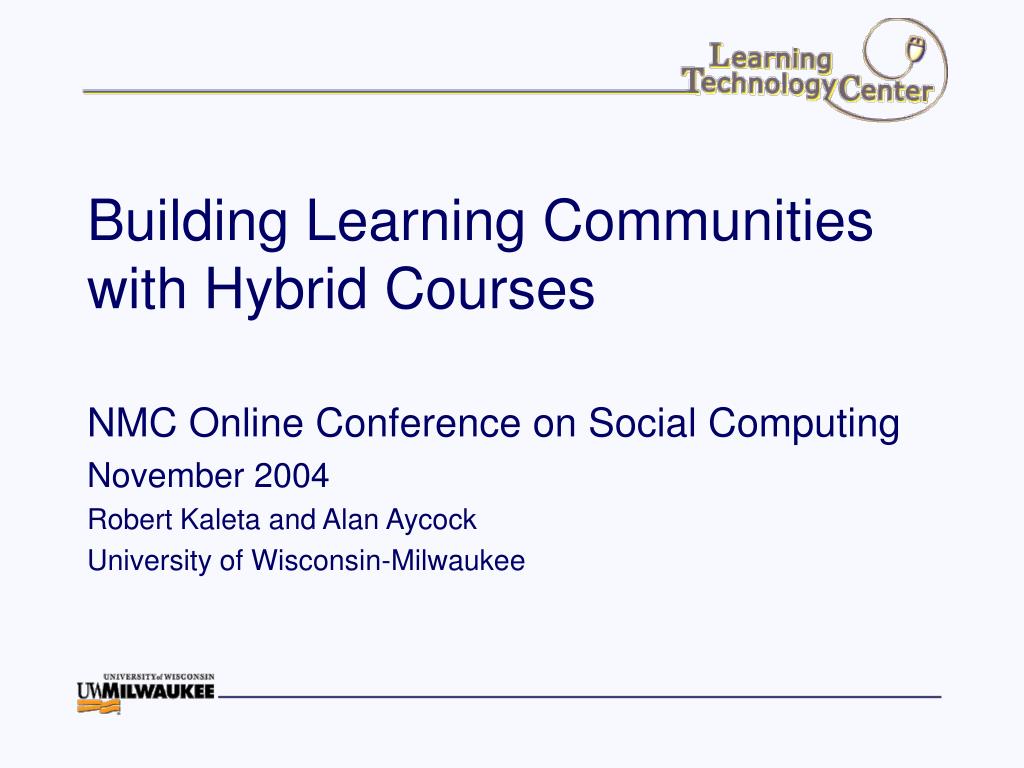 Learning Technology Center

Building Learning Communities with Hybrid Courses

NMC Online Conference on Social Computing

November 2004

Robert Kaleta and Alan Aycock

University of Wisconsin-Milwaukee

UNIVERSITY of WISCONSIN
UWMILWAUKEE